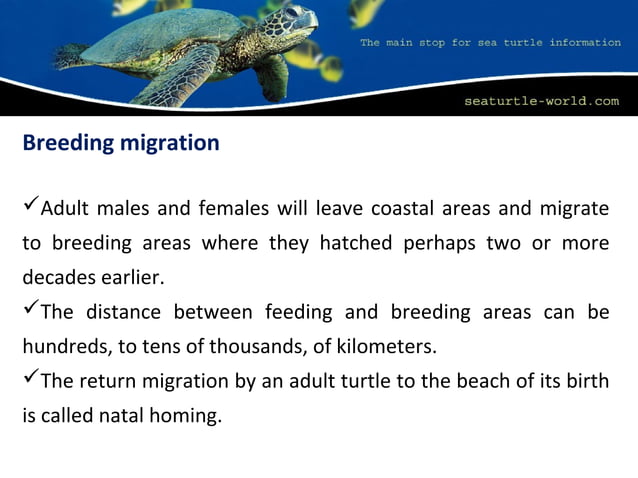 The main stop for sea turtle information

seaturtle-world.com

Breeding migration

✓Adult males and females will leave coastal areas and migrate to breeding areas where they hatched perhaps two or more decades earlier.

✓The distance between feeding and breeding areas can be hundreds, to tens of thousands, of kilometers.

✓The return migration by an adult turtle to the beach of its birth is called natal homing.